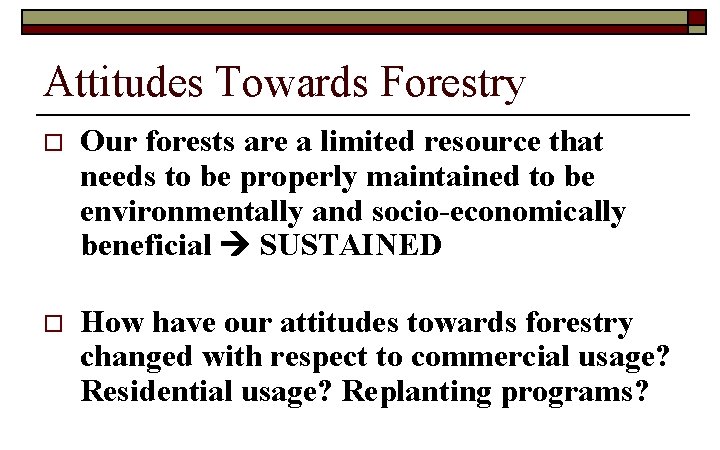 Attitudes Towards Forestry

□ Our forests are a limited resource that needs to be properly maintained to be environmentally and socio-economically beneficial → SUSTAINED

□ How have our attitudes towards forestry changed with respect to commercial usage? Residential usage? Replanting programs?